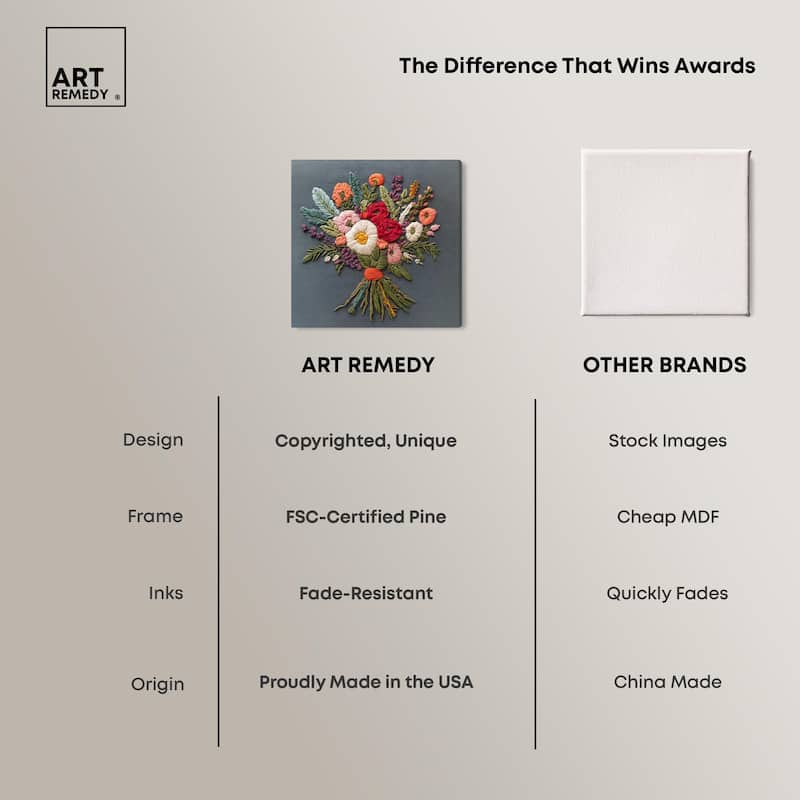 ART REMEDY ®

The Difference That Wins Awards

| | ART REMEDY | OTHER BRANDS |
|---|---|---|
| Design | Copyrighted, Unique | Stock Images |
| Frame | FSC-Certified Pine | Cheap MDF |
| Inks | Fade-Resistant | Quickly Fades |
| Origin | Proudly Made in the USA | China Made |